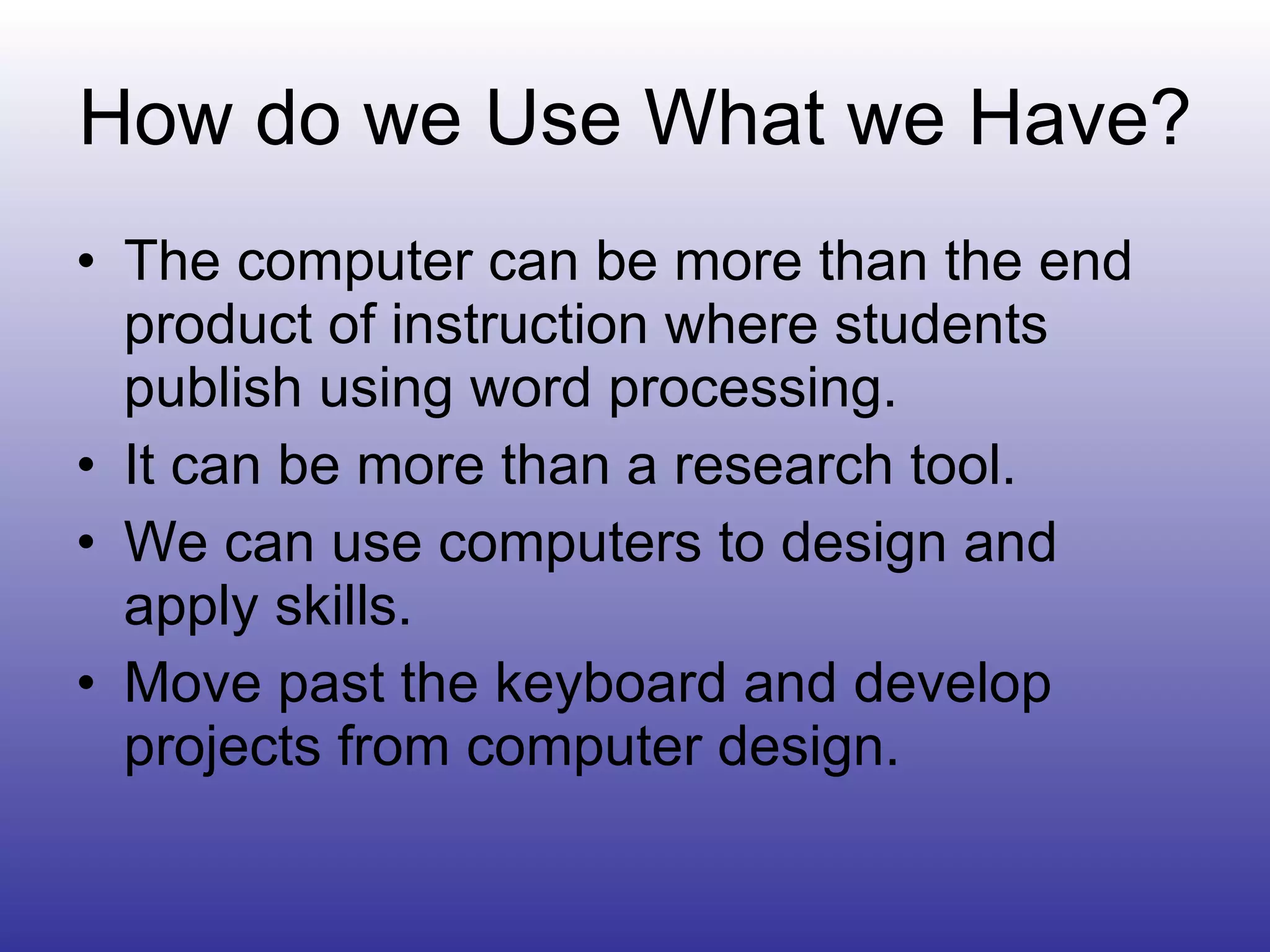 How do we Use What we Have?

• The computer can be more than the end product of instruction where students publish using word processing.
• It can be more than a research tool.
• We can use computers to design and apply skills.
• Move past the keyboard and develop projects from computer design.